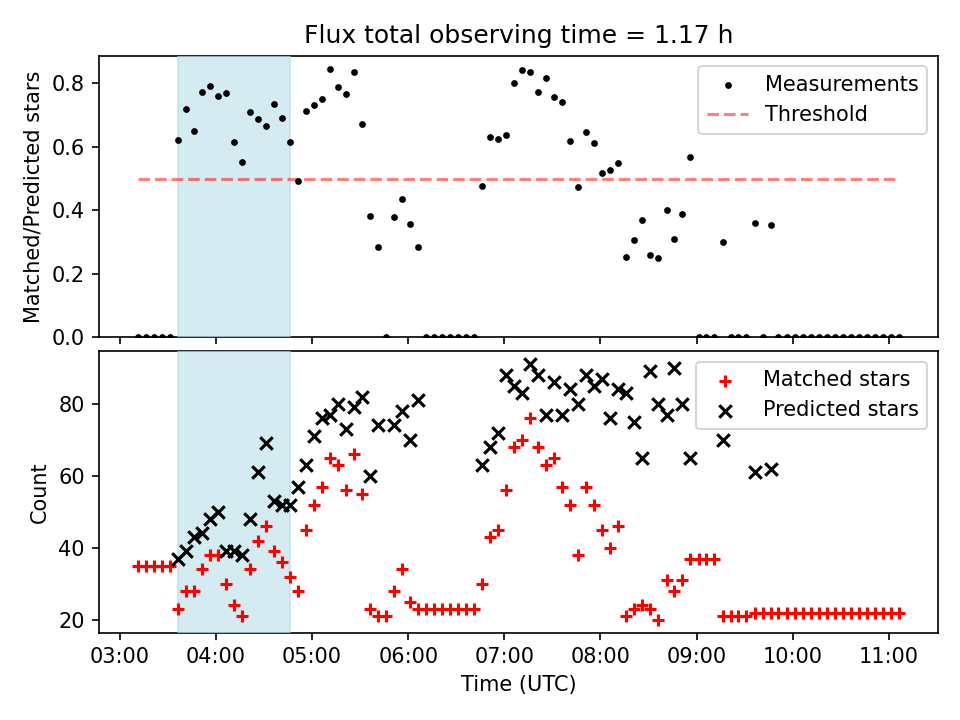 Flux total observing time = 1.17 h

Matched/Predicted stars

0.8
0.6
0.4
0.2
0.0

Measurements
Threshold

Count

80
60
40
20

Matched stars
Predicted stars

03:00 04:00 05:00 06:00 07:00 08:00 09:00 10:00 11:00

Time (UTC)